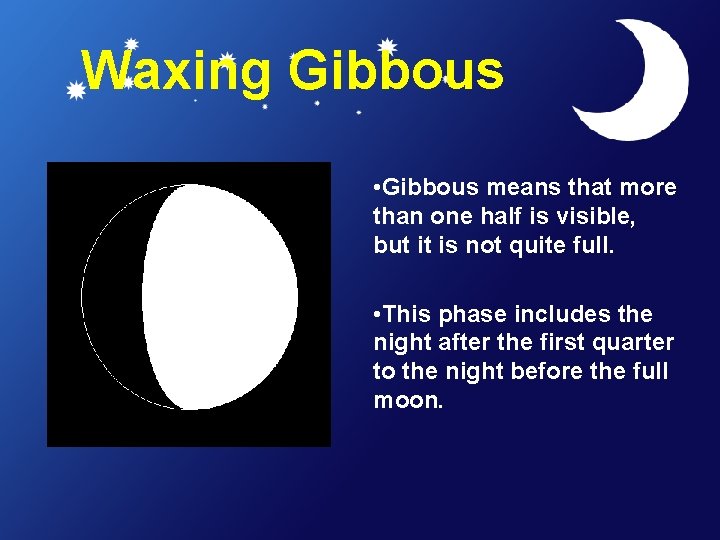 Waxing Gibbous

•Gibbous means that more than one half is visible, but it is not quite full.

•This phase includes the night after the first quarter to the night before the full moon.